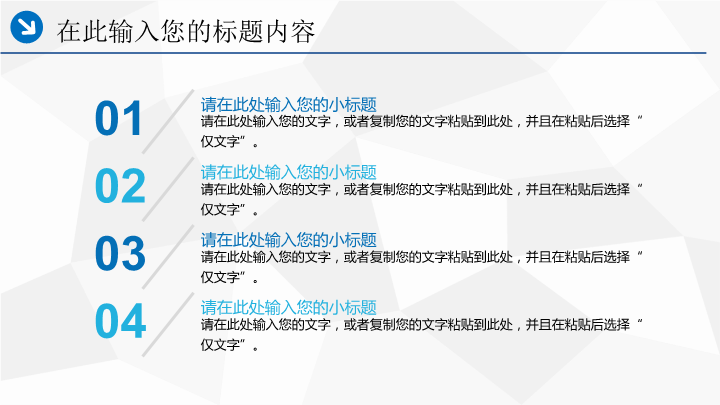 在此输入您的标题内容

01
请在此处输入您的小标题
请在此处输入您的文字，或者复制您的文字粘贴到此处，并且在粘贴后选择“仅文字”。

02
请在此处输入您的小标题
请在此处输入您的文字，或者复制您的文字粘贴到此处，并且在粘贴后选择“仅文字”。

03
请在此处输入您的小标题
请在此处输入您的文字，或者复制您的文字粘贴到此处，并且在粘贴后选择“仅文字”。

04
请在此处输入您的小标题
请在此处输入您的文字，或者复制您的文字粘贴到此处，并且在粘贴后选择“仅文字”。